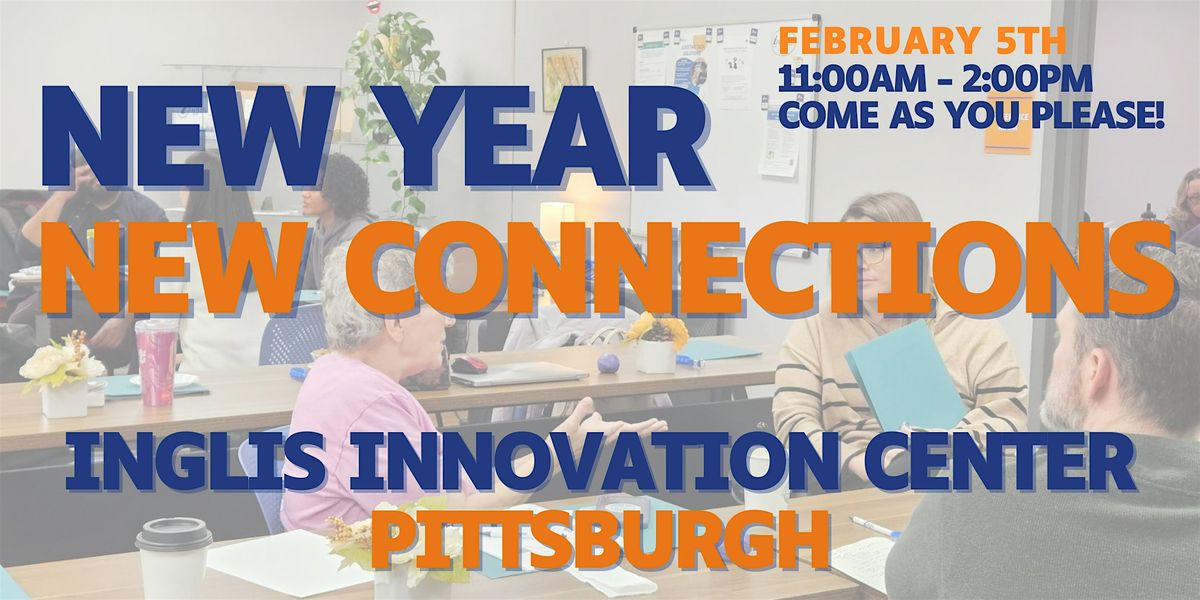 FEBRUARY 5TH
11:00AM - 2:00PM
COME AS YOU PLEASE!

NEW YEAR
NEW CONNECTIONS

INGLIS INNOVATION CENTER
PITTSBURGH